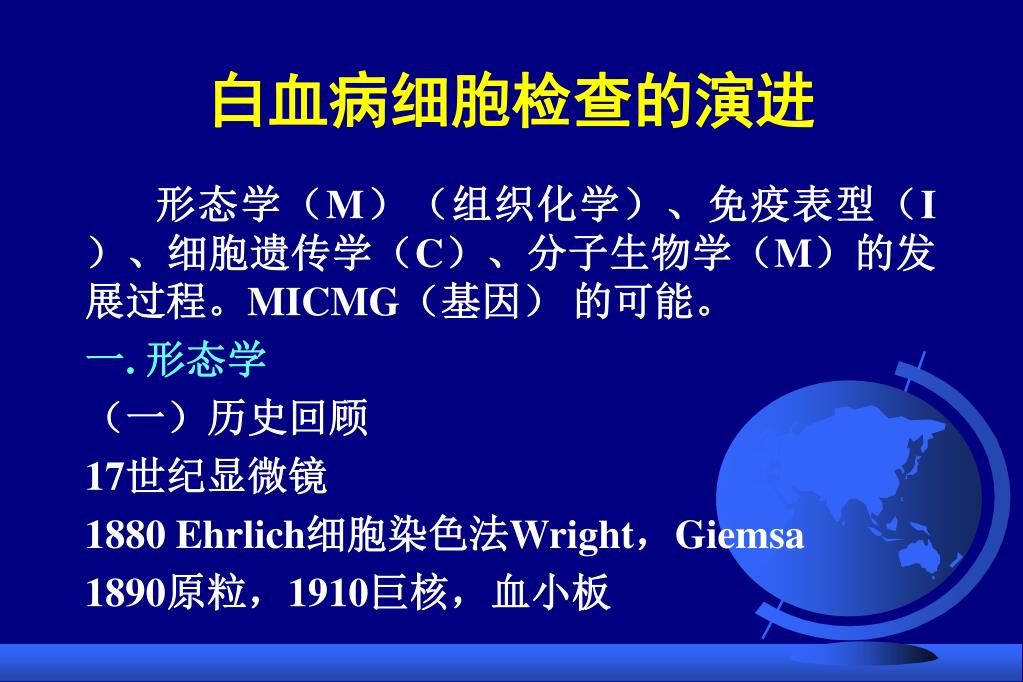 白血病细胞检查的演进

形态学（M）（组织化学）、免疫表型（I）、细胞遗传学（C）、分子生物学（M）的发展过程。MICMG（基因） 的可能。

一. 形态学

（一）历史回顾

17世纪显微镜

1880 Ehrlich细胞染色法Wright，Giemsa

1890原粒，1910巨核，血小板